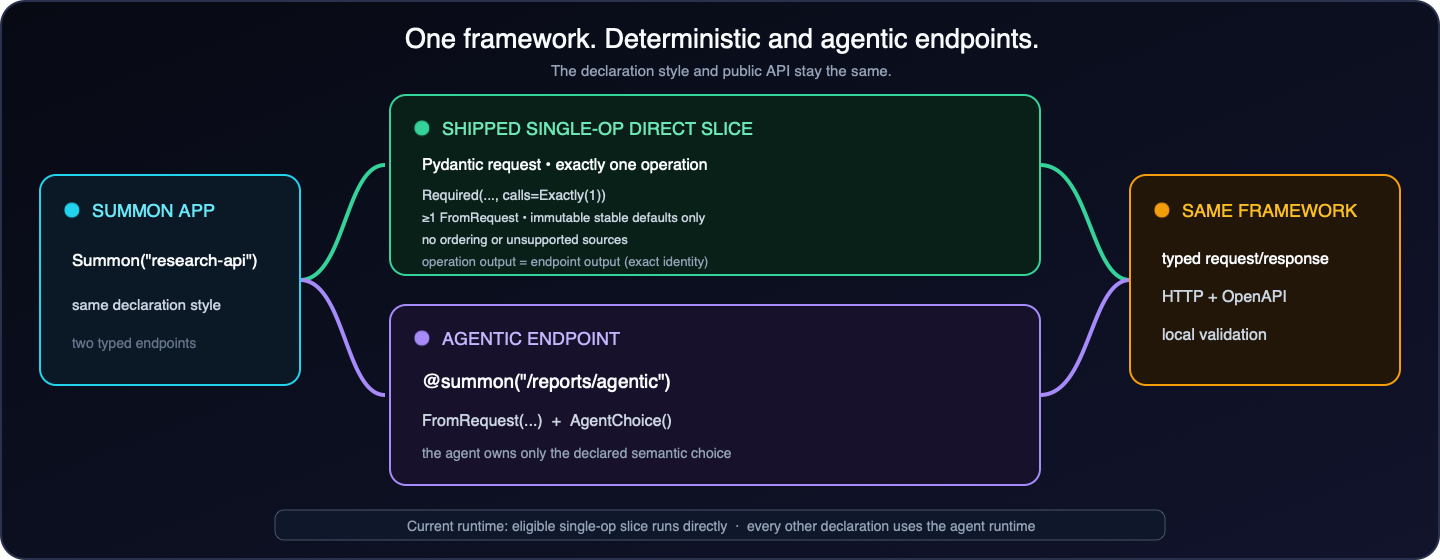 One framework. Deterministic and agentic endpoints.

The declaration style and public API stay the same.

SUMMON APP

Summon("research-api")

same declaration style

two typed endpoints

SHIPPED SINGLE-OP DIRECT SLICE

Pydantic request • exactly one operation

Required(..., calls=Exactly(1))

≥1 FromRequest • immutable stable defaults only

no ordering or unsupported sources

operation output = endpoint output (exact identity)

AGENTIC ENDPOINT

@summon("/reports/agentic")

FromRequest(...) + AgentChoice()

the agent owns only the declared semantic choice

SAME FRAMEWORK

typed request/response

HTTP + OpenAPI

local validation

Current runtime: eligible single-op slice runs directly · every other declaration uses the agent runtime